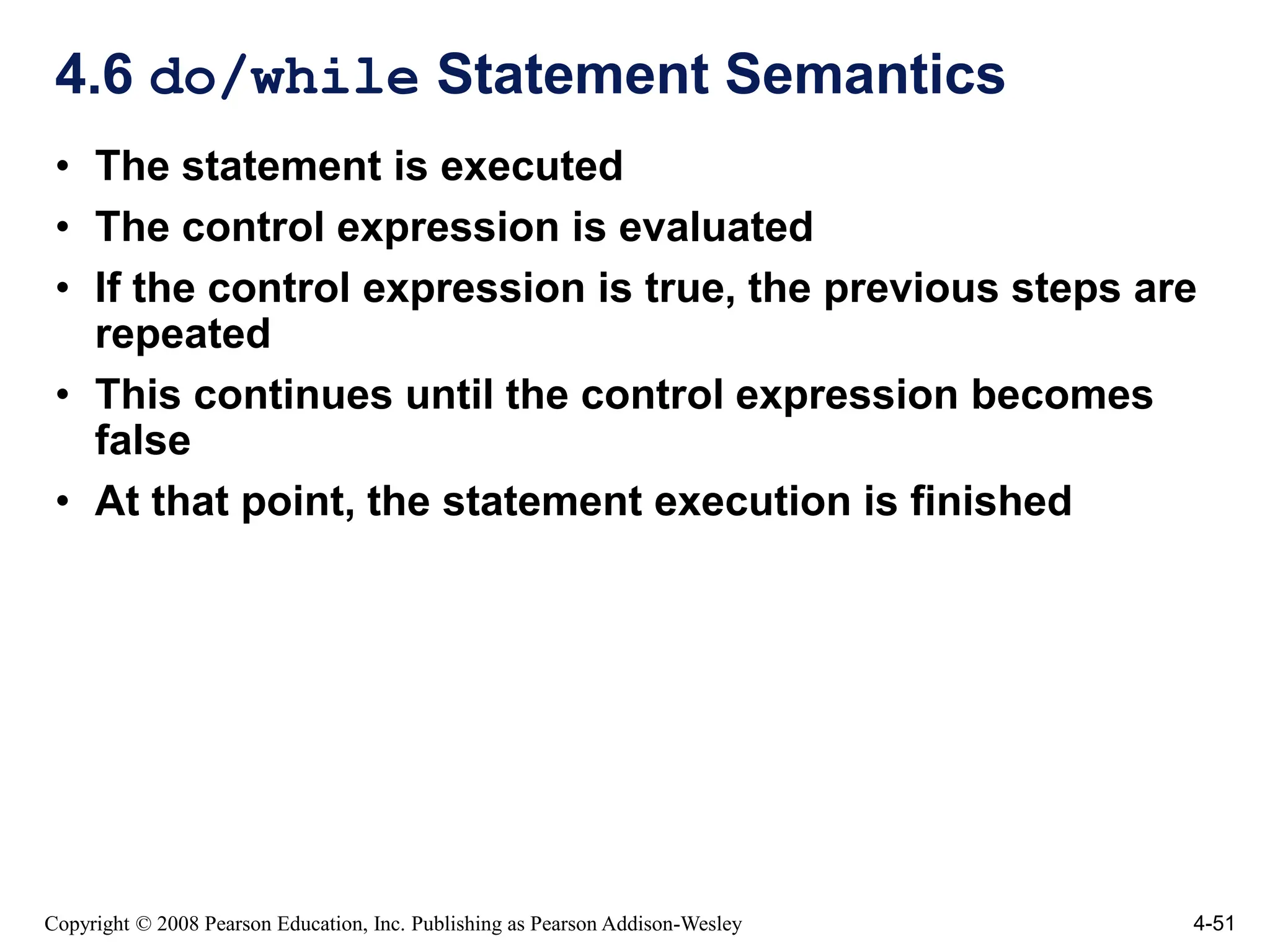 4.6 do/while Statement Semantics

• The statement is executed
• The control expression is evaluated
• If the control expression is true, the previous steps are repeated
• This continues until the control expression becomes false
• At that point, the statement execution is finished

Copyright © 2008 Pearson Education, Inc. Publishing as Pearson Addison-Wesley

4-51